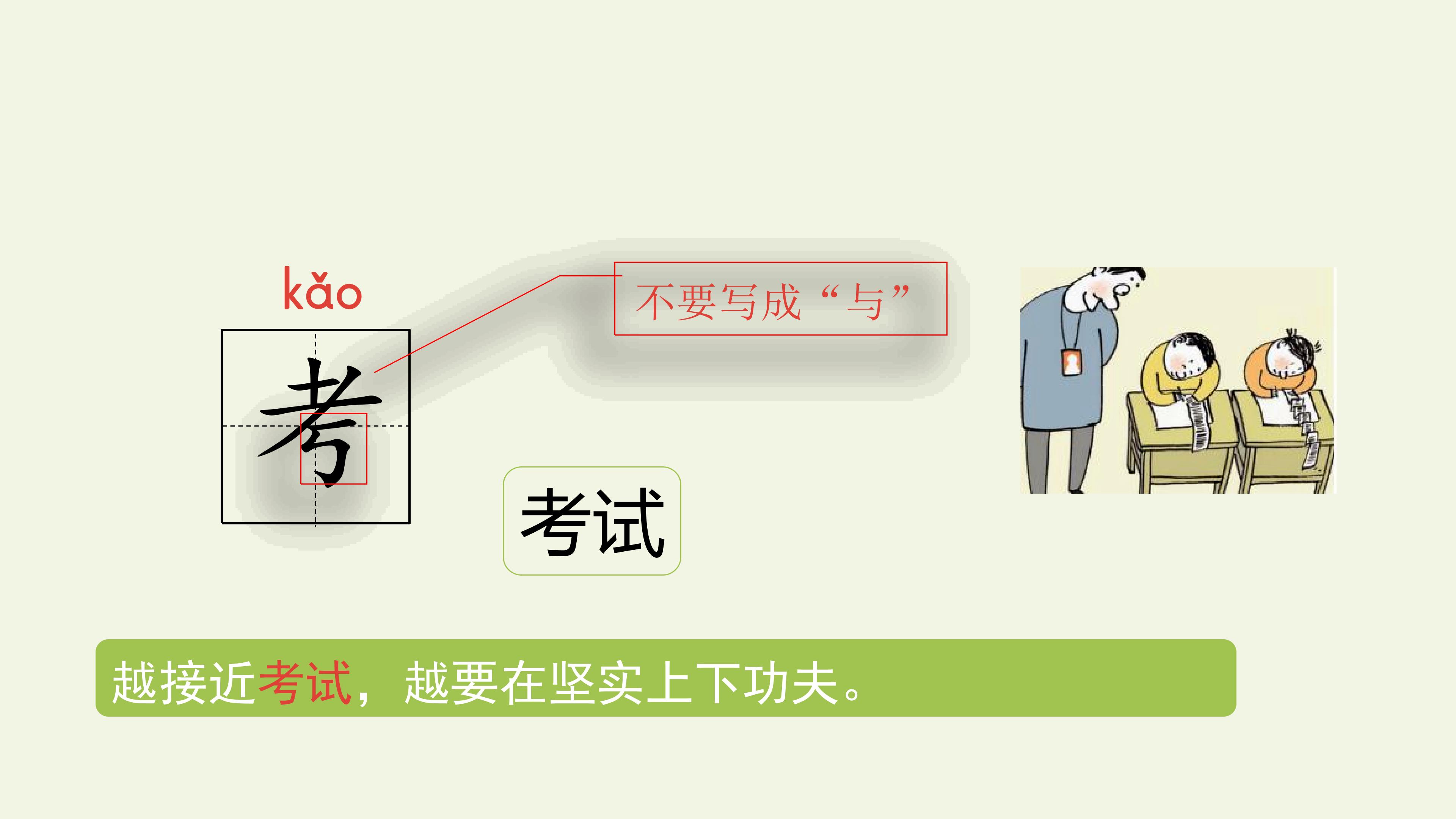 kǎo

考

不要写成“与”

考试

越接近考试，越要在坚实上下功夫。